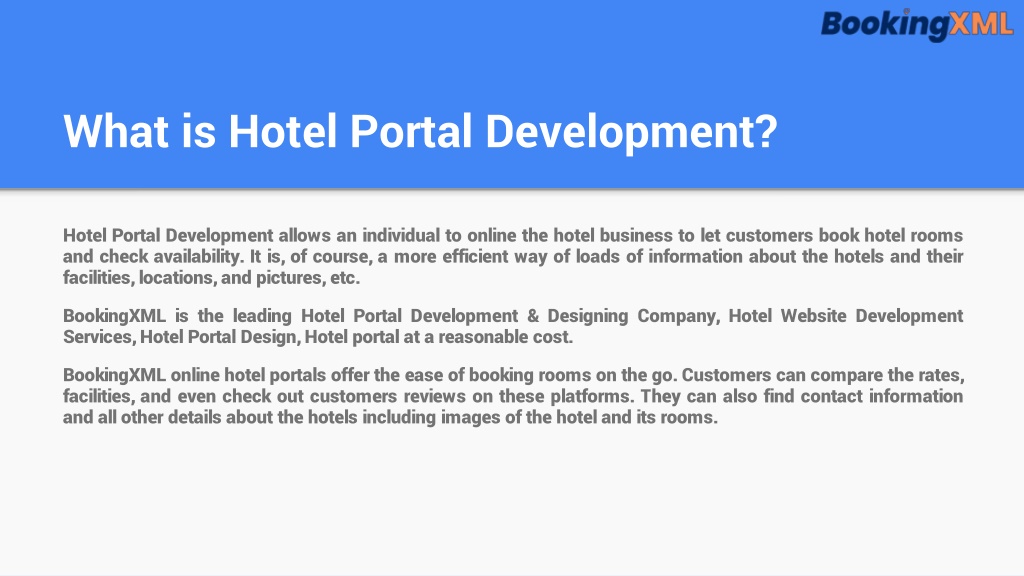 BookingXML

What is Hotel Portal Development?

Hotel Portal Development allows an individual to online the hotel business to let customers book hotel rooms and check availability. It is, of course, a more efficient way of loads of information about the hotels and their facilities, locations, and pictures, etc.

BookingXML is the leading Hotel Portal Development & Designing Company, Hotel Website Development Services, Hotel Portal Design, Hotel portal at a reasonable cost.

BookingXML online hotel portals offer the ease of booking rooms on the go. Customers can compare the rates, facilities, and even check out customers reviews on these platforms. They can also find contact information and all other details about the hotels including images of the hotel and its rooms.